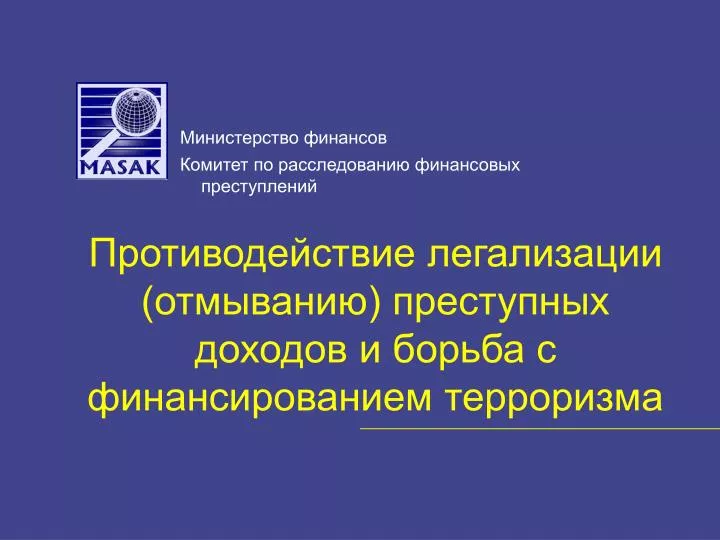 MASAK

Министерство финансов

Комитет по расследованию финансовых преступлений

Противодействие легализации (отмыванию) преступных доходов и борьба с финансированием терроризма